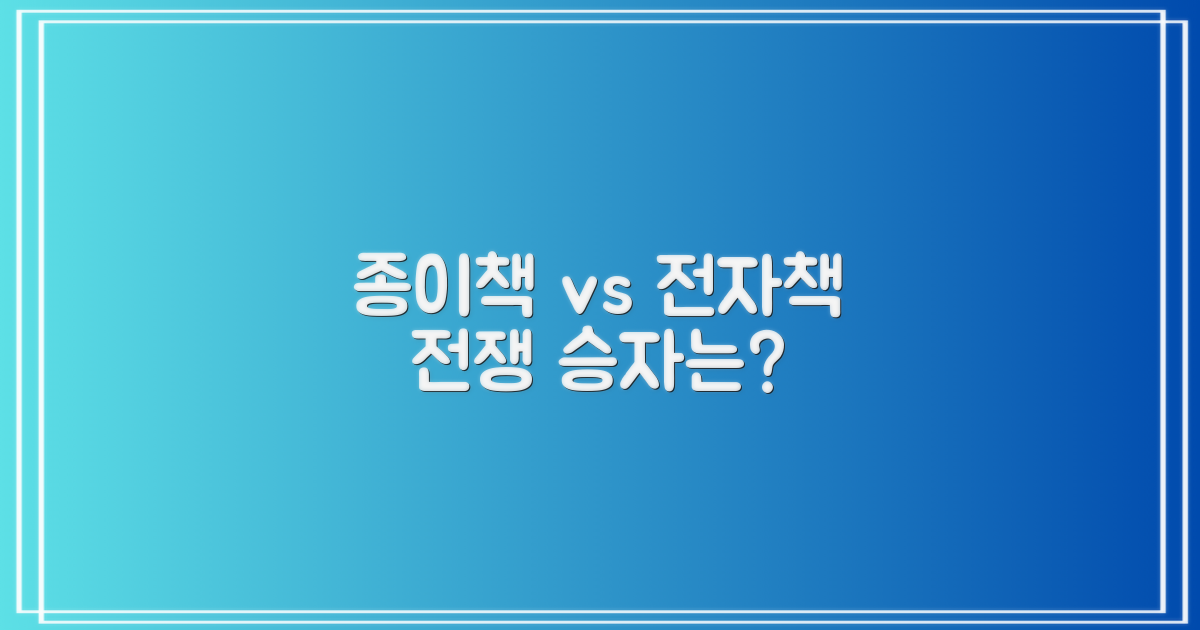 종이책 vs 전자책
전쟁 승자는?